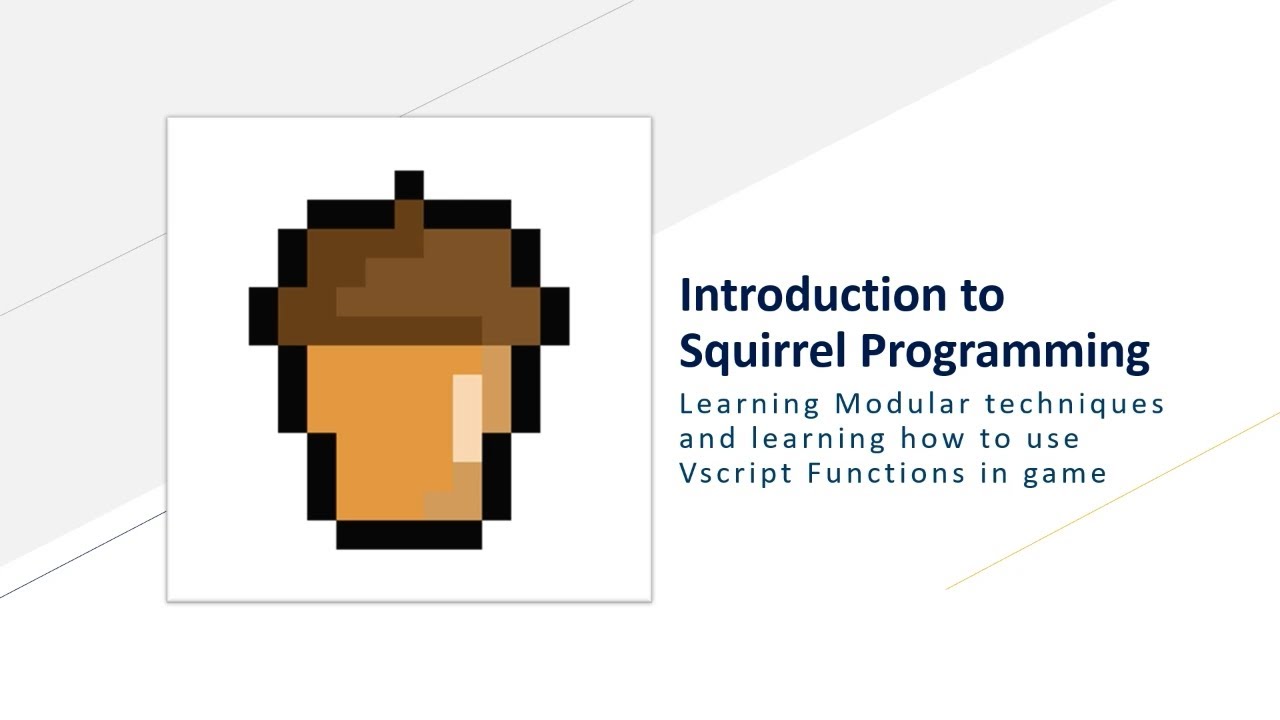 Introduction to Squirrel Programming

Learning Modular techniques and learning how to use Vscript Functions in game